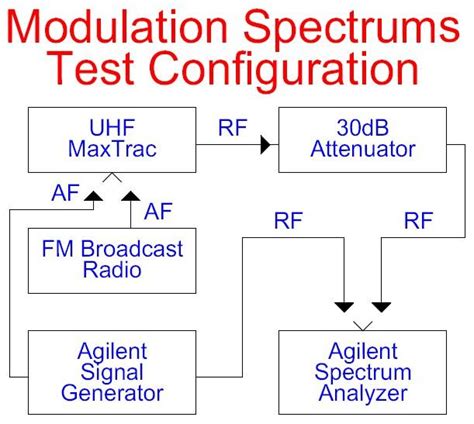 Modulation Spectrums
Test Configuration

UHF
MaxTrac

RF

30dB
Attenuator

AF

AF

RF

RF

FM Broadcast
Radio

Agilent
Signal
Generator

Agilent
Spectrum
Analyzer